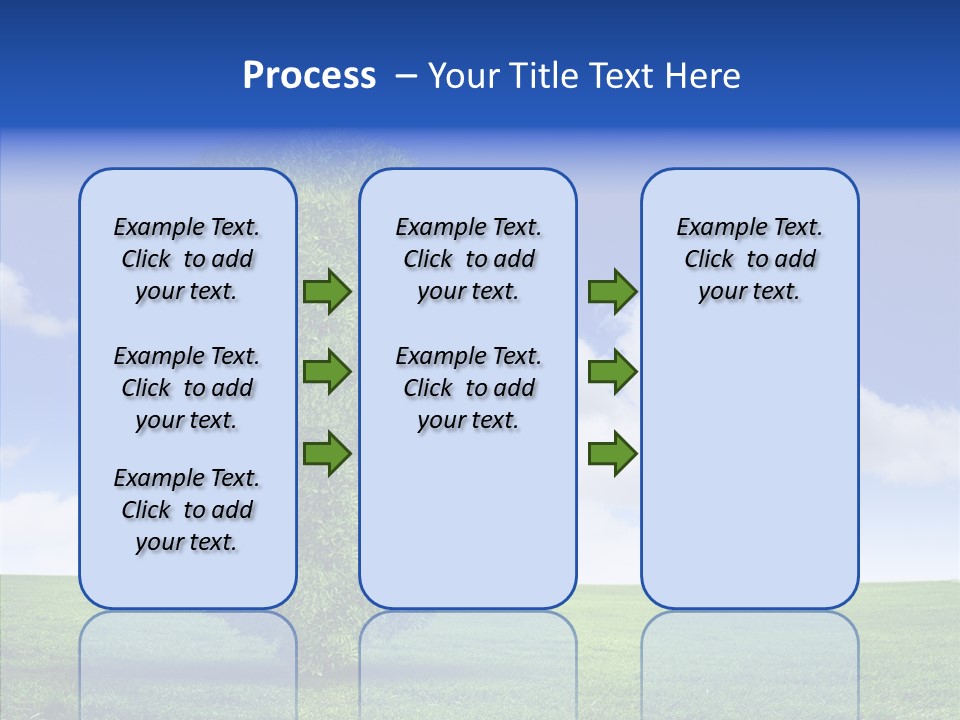 Process – Your Title Text Here

Example Text. Click to add your text.

Example Text. Click to add your text.

Example Text. Click to add your text.

Example Text. Click to add your text.

Example Text. Click to add your text.

Example Text. Click to add your text.